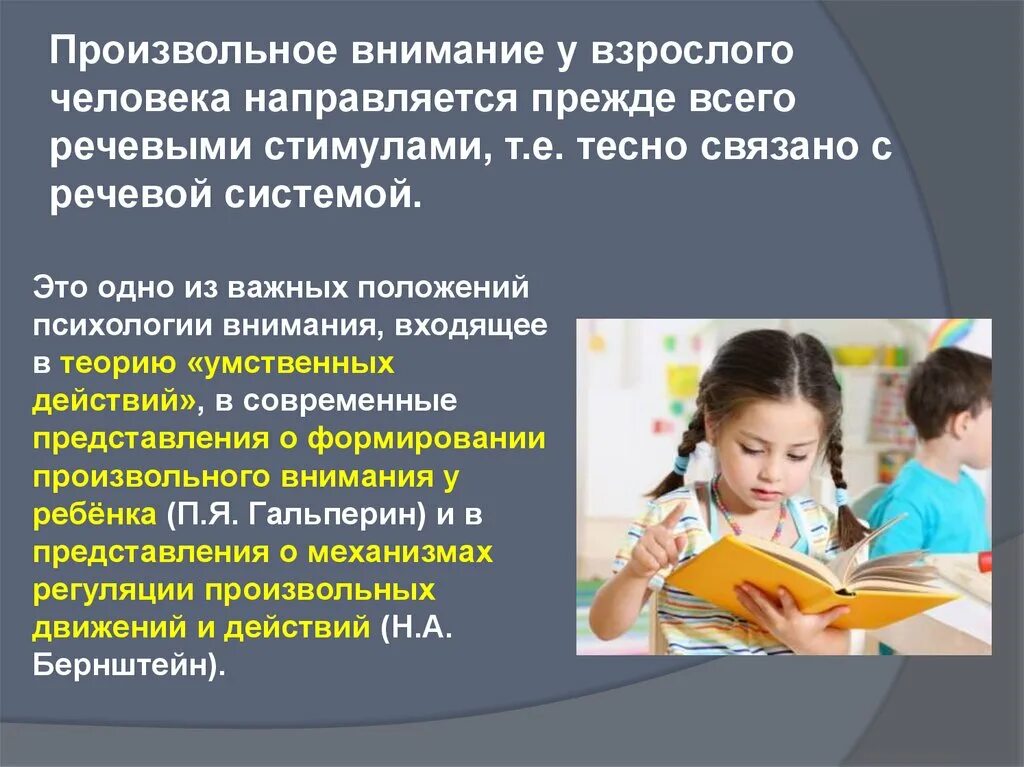 Произвольное внимание у взрослого человека направляется прежде всего речевыми стимулами, т.е. тесно связано с речевой системой.

Это одно из важных положений психологии внимания, входящее в теорию «умственных действий», в современные представления о формировании произвольного внимания у ребёнка (П.Я. Гальперин) и в представления о механизмах регуляции произвольных движений и действий (Н.А. Бернштейн).